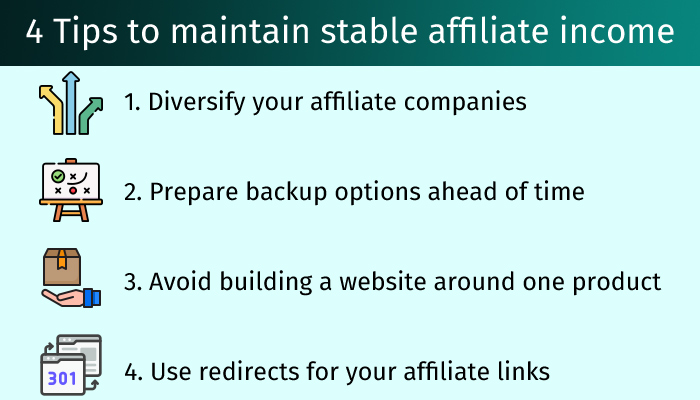 4 Tips to maintain stable affiliate income

1. Diversify your affiliate companies

2. Prepare backup options ahead of time

3. Avoid building a website around one product

301

4. Use redirects for your affiliate links